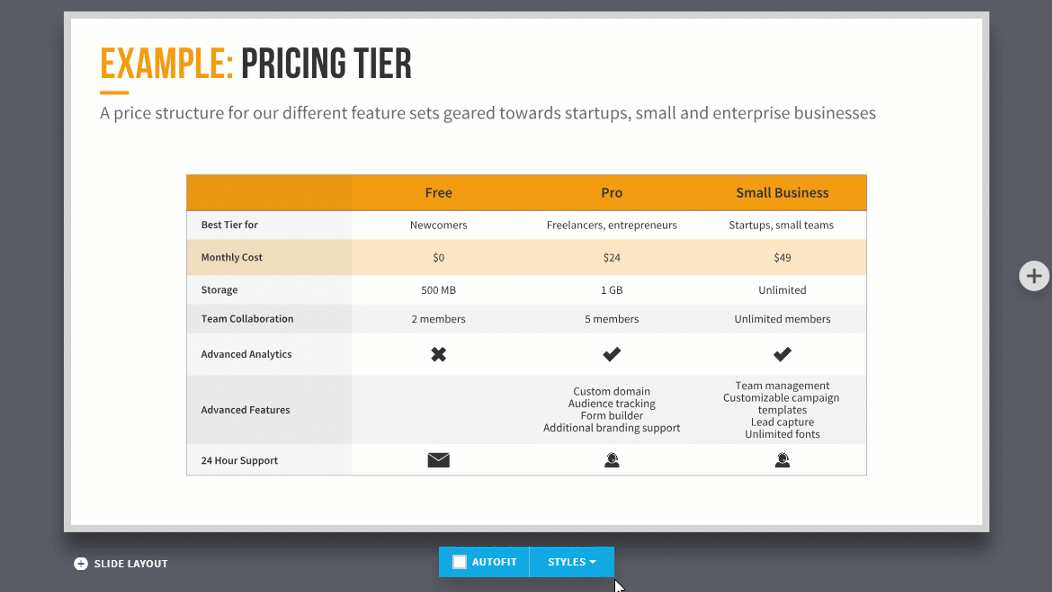 EXAMPLE: PRICING TIER

A price structure for our different feature sets geared towards startups, small and enterprise businesses

| | Free | Pro | Small Business |
|---|---|---|---|
| Best Tier for | Newcomers | Freelancers, entrepreneurs | Startups, small teams |
| Monthly Cost | $0 | $24 | $49 |
| Storage | 500 MB | 1 GB | Unlimited |
| Team Collaboration | 2 members | 5 members | Unlimited members |
| Advanced Analytics | ✖ | ✔ | ✔ |
| Advanced Features | | Custom domain Audience tracking Form builder Additional branding support | Team management Customizable campaign templates Lead capture Unlimited fonts |
| 24 Hour Support | | | |

SLIDE LAYOUT

AUTOFIT

STYLES